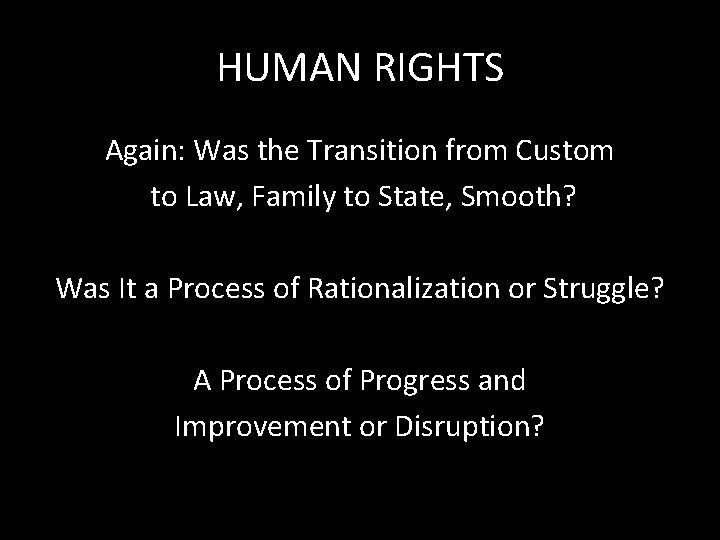 HUMAN RIGHTS

Again: Was the Transition from Custom to Law, Family to State, Smooth?

Was It a Process of Rationalization or Struggle?

A Process of Progress and Improvement or Disruption?